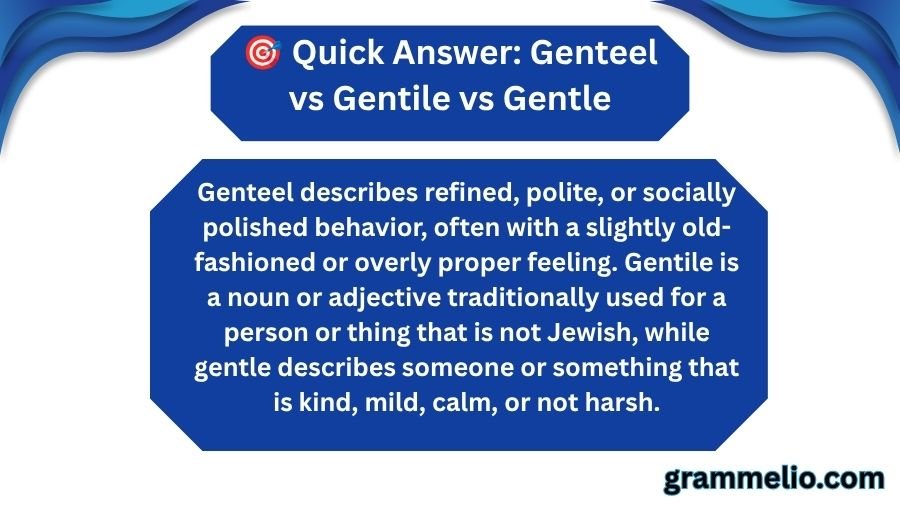 🎯 Quick Answer: Genteel vs Gentile vs Gentle

Genteel describes refined, polite, or socially polished behavior, often with a slightly old-fashioned or overly proper feeling. Gentile is a noun or adjective traditionally used for a person or thing that is not Jewish, while gentle describes someone or something that is kind, mild, calm, or not harsh.

grammelio.com